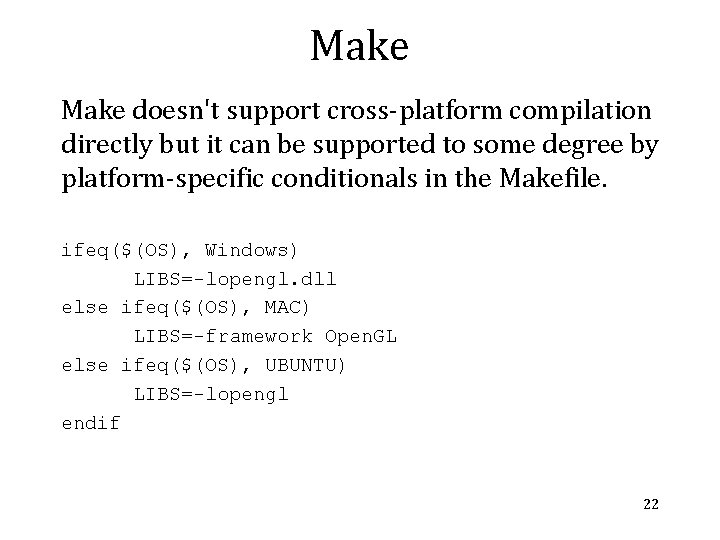 Make

Make doesn't support cross-platform compilation directly but it can be supported to some degree by platform-specific conditionals in the Makefile.

ifeq($(OS), Windows)
      LIBS=-lopengl.dll
else ifeq($(OS), MAC)
      LIBS=-framework OpenGL
else ifeq($(OS), UBUNTU)
      LIBS=-lopengl
endif

22